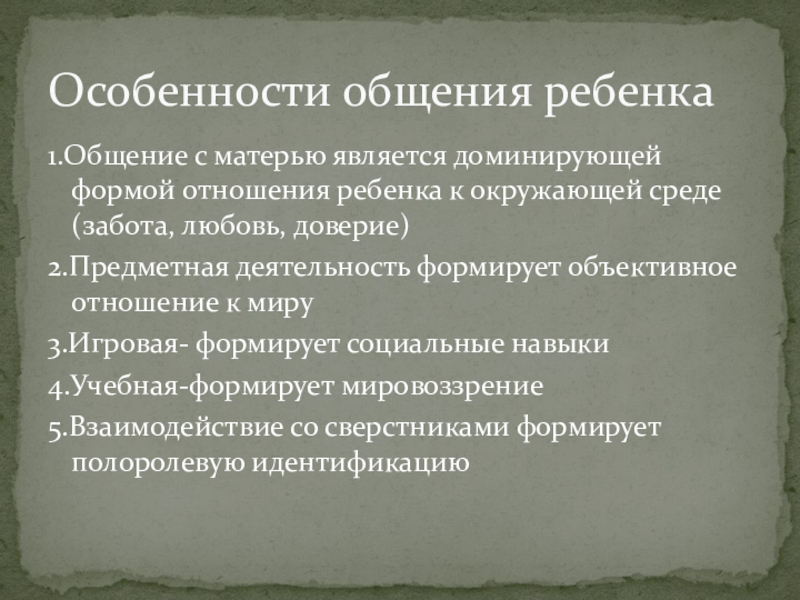 Особенности общения ребенка

1.Общение с матерью является доминирующей формой отношения ребенка к окружающей среде (забота, любовь, доверие)

2.Предметная деятельность формирует объективное отношение к миру

3.Игровая- формирует социальные навыки

4.Учебная-формирует мировоззрение

5.Взаимодействие со сверстниками формирует полоролевую идентификацию